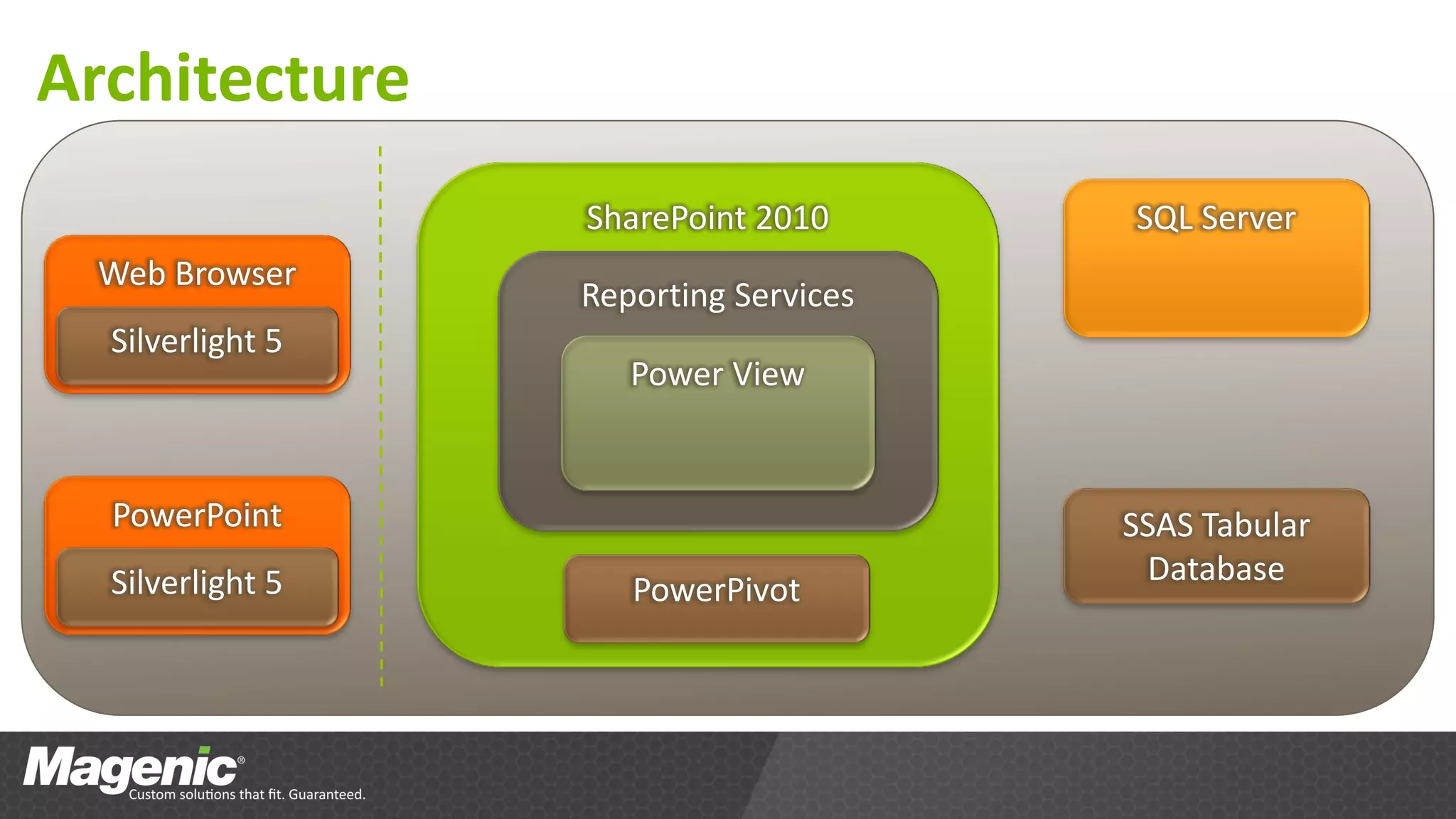 Architecture

Web Browser

Silverlight 5

PowerPoint

Silverlight 5

SharePoint 2010

Reporting Services

Power View

PowerPivot

SQL Server

SSAS Tabular Database

Magenic®
Custom solutions that fit. Guaranteed.